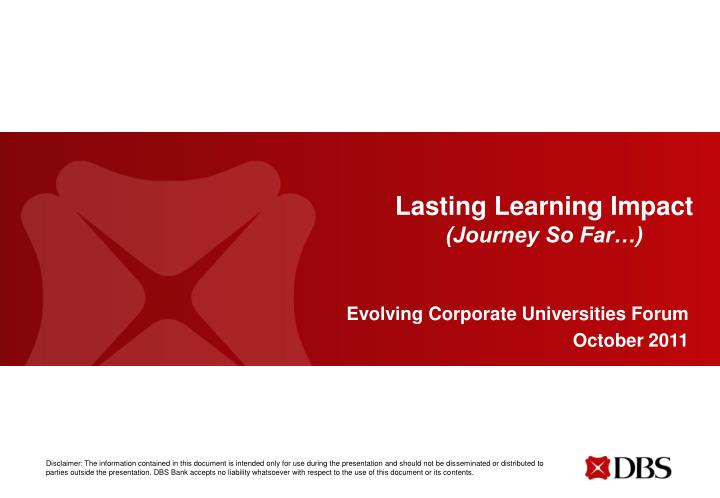 Lasting Learning Impact
(Journey So Far…)

Evolving Corporate Universities Forum
October 2011

Disclaimer: The information contained in this document is intended only for use during the presentation and should not be disseminated or distributed to parties outside the presentation. DBS Bank accepts no liability whatsoever with respect to the use of this document or its contents.

DBS